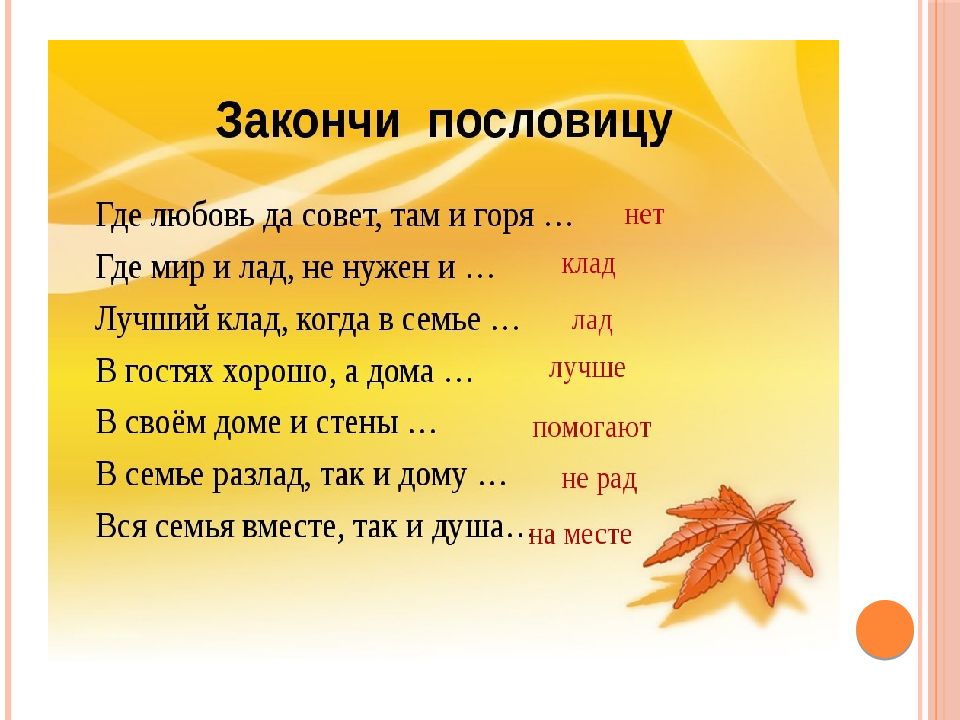 Закончи пословицу

Где любовь да совет, там и горя … нет

Где мир и лад, не нужен и … клад

Лучший клад, когда в семье … лад

В гостях хорошо, а дома … лучше

В своём доме и стены … помогают

В семье разлад, так и дому … не рад

Вся семья вместе, так и душа… на месте